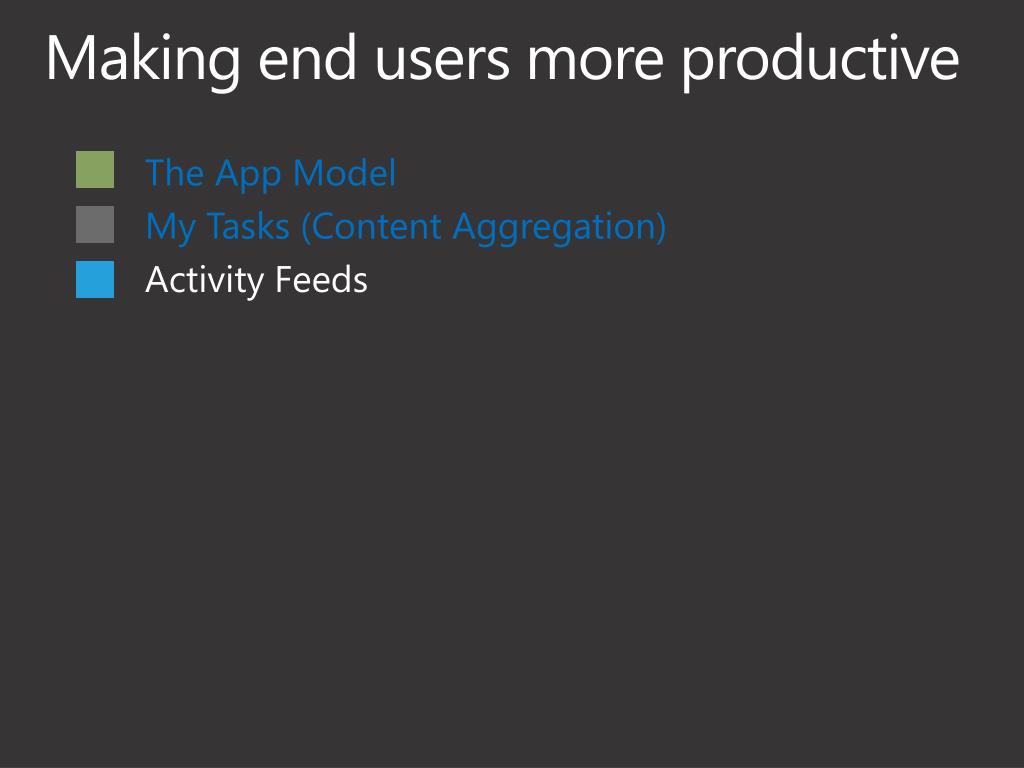 Making end users more productive

The App Model
My Tasks (Content Aggregation)
Activity Feeds